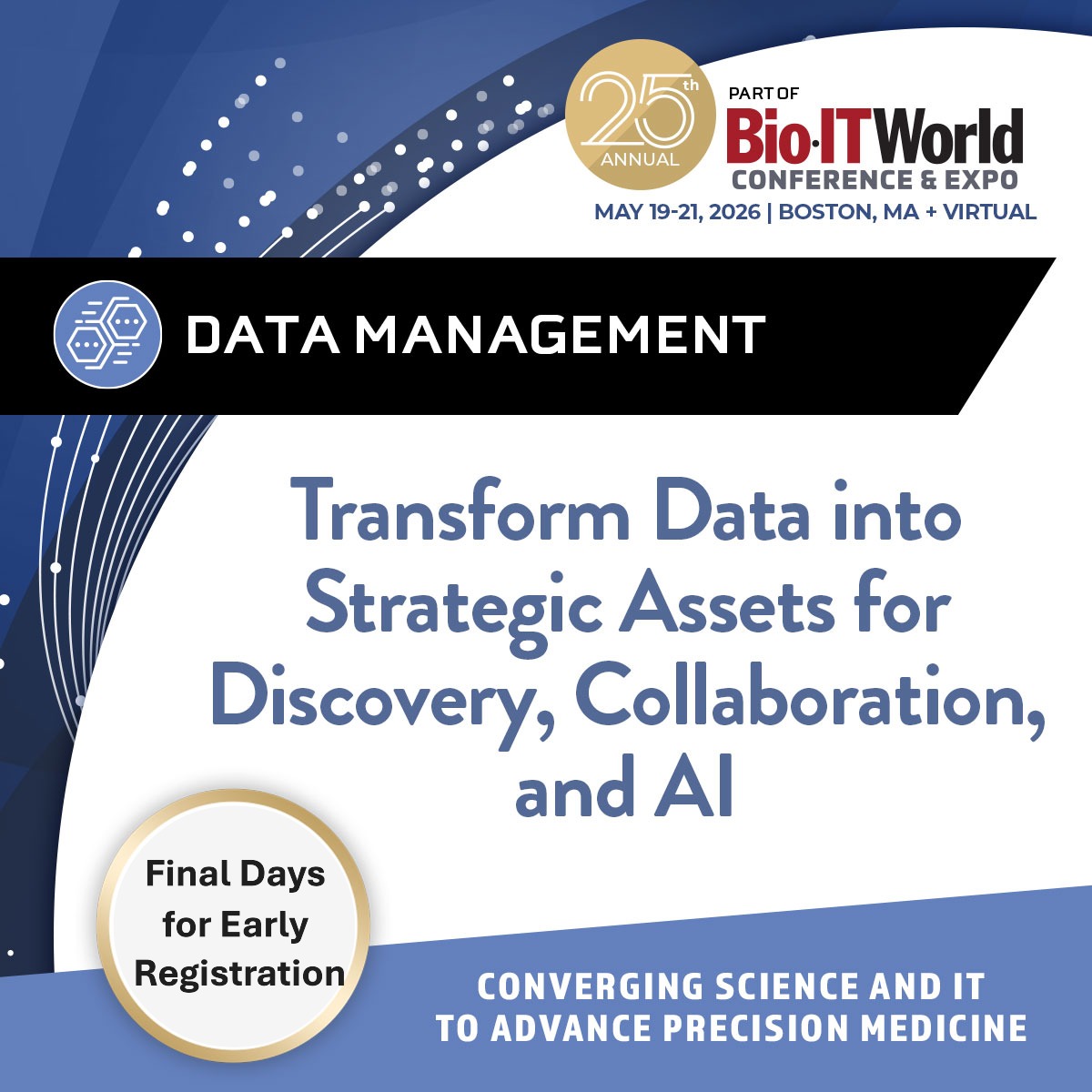 25th ANNUAL

PART OF Bio·IT World CONFERENCE & EXPO

MAY 19-21, 2026 | BOSTON, MA + VIRTUAL

DATA MANAGEMENT

Transform Data into Strategic Assets for Discovery, Collaboration, and AI

Final Days for Early Registration

CONVERGING SCIENCE AND IT TO ADVANCE PRECISION MEDICINE